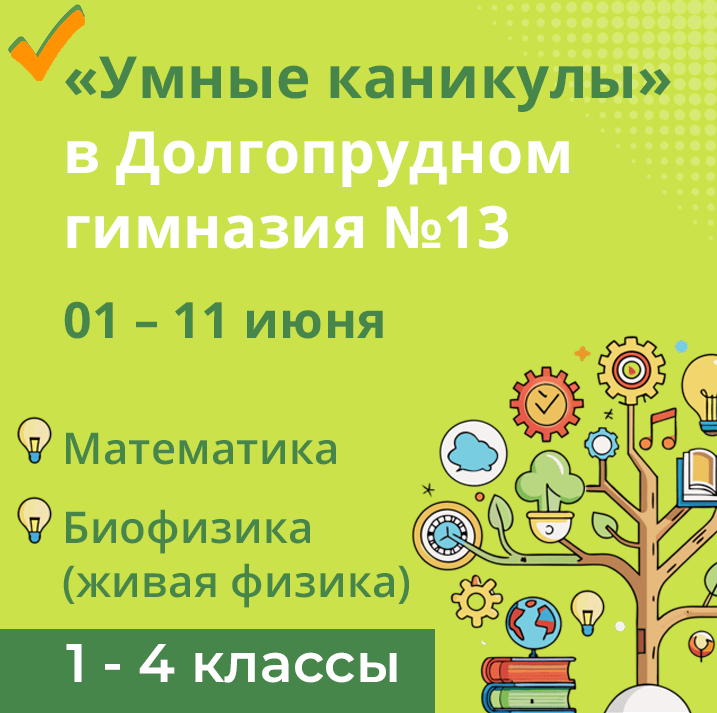 «Умные каникулы» в Долгопрудном гимназия №13

01 – 11 июня

Математика

Биофизика (живая физика)

1 - 4 классы